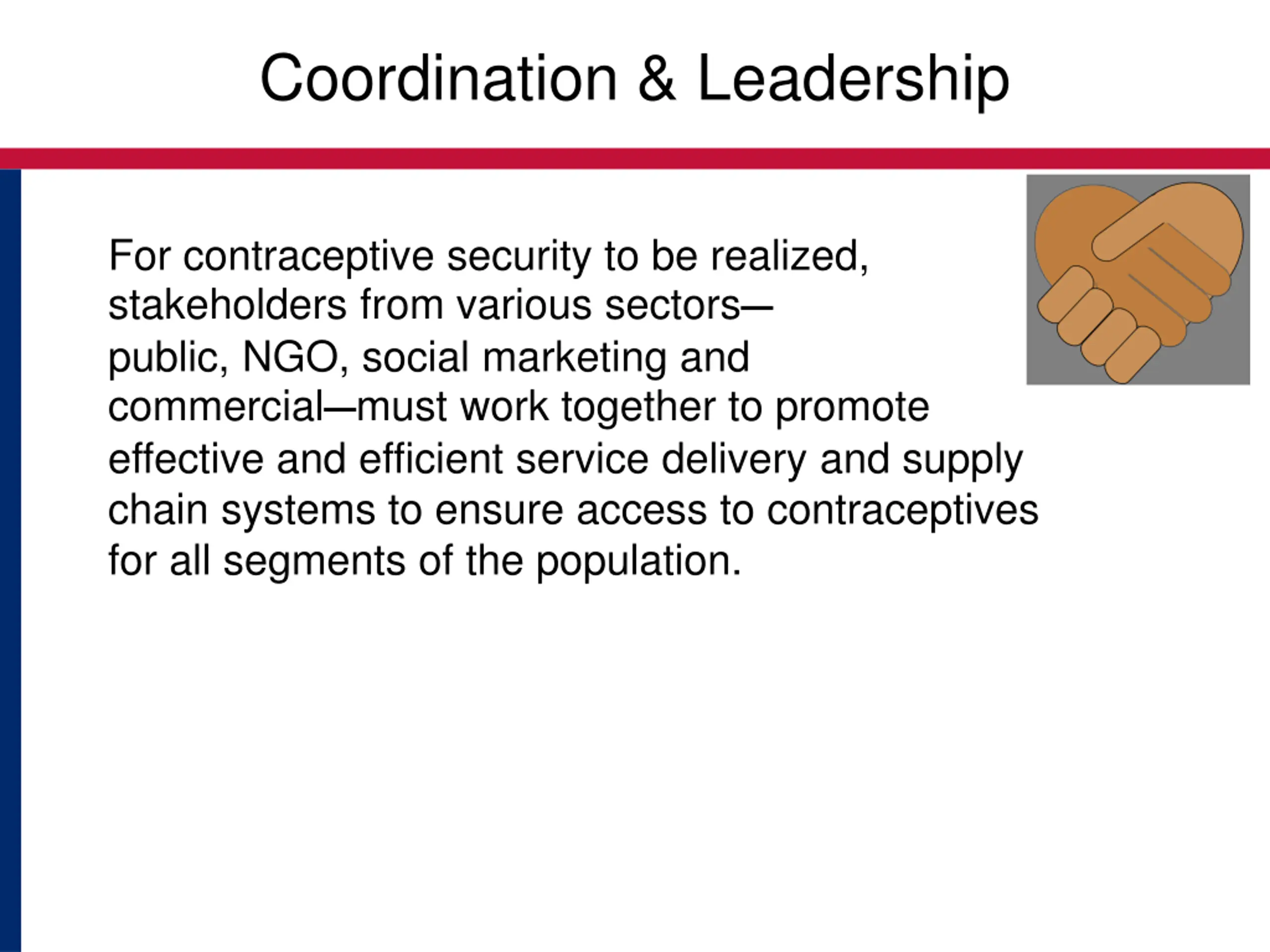 Coordination & Leadership

For contraceptive security to be realized, stakeholders from various sectors—public, NGO, social marketing and commercial—must work together to promote effective and efficient service delivery and supply chain systems to ensure access to contraceptives for all segments of the population.